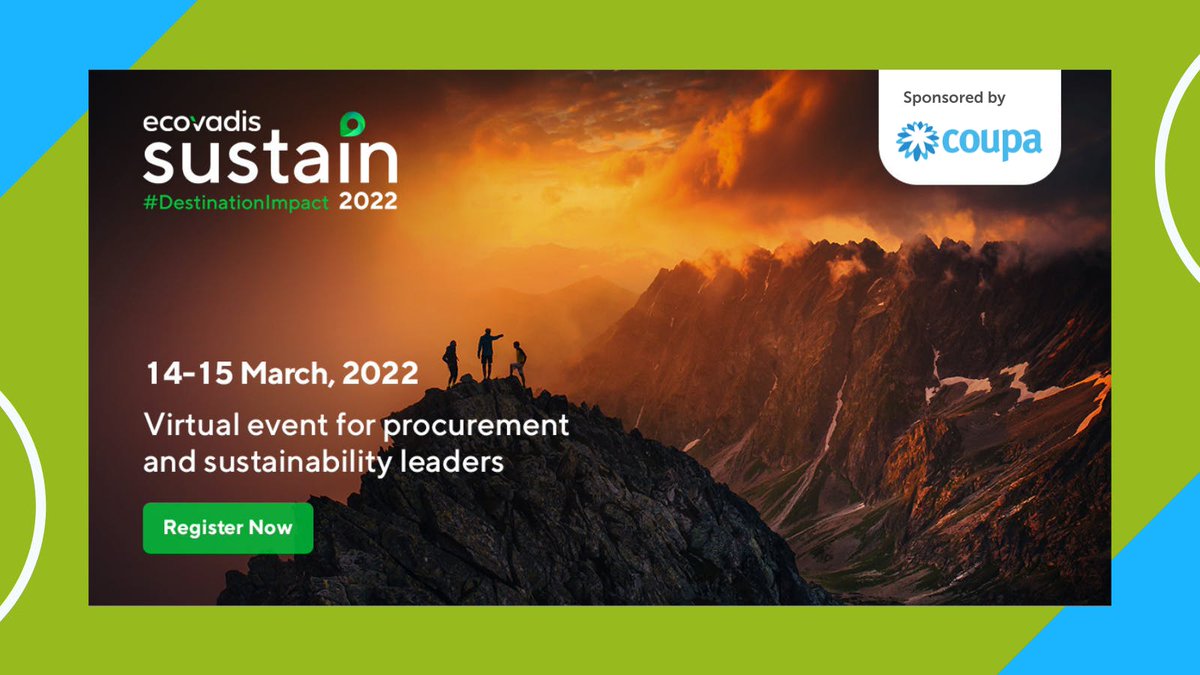 ecovadis
sustain
#DestinationImpact 2022

Sponsored by
coupa

14-15 March, 2022
Virtual event for procurement and sustainability leaders

Register Now